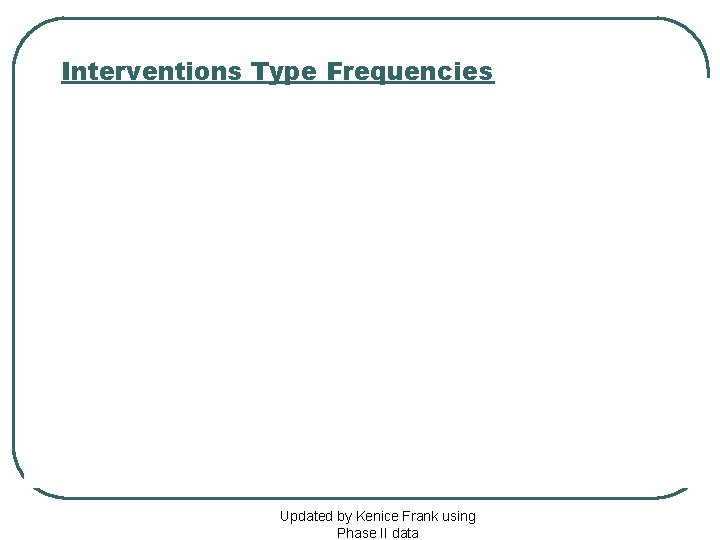 Interventions Type Frequencies

Updated by Kenice Frank using Phase II data